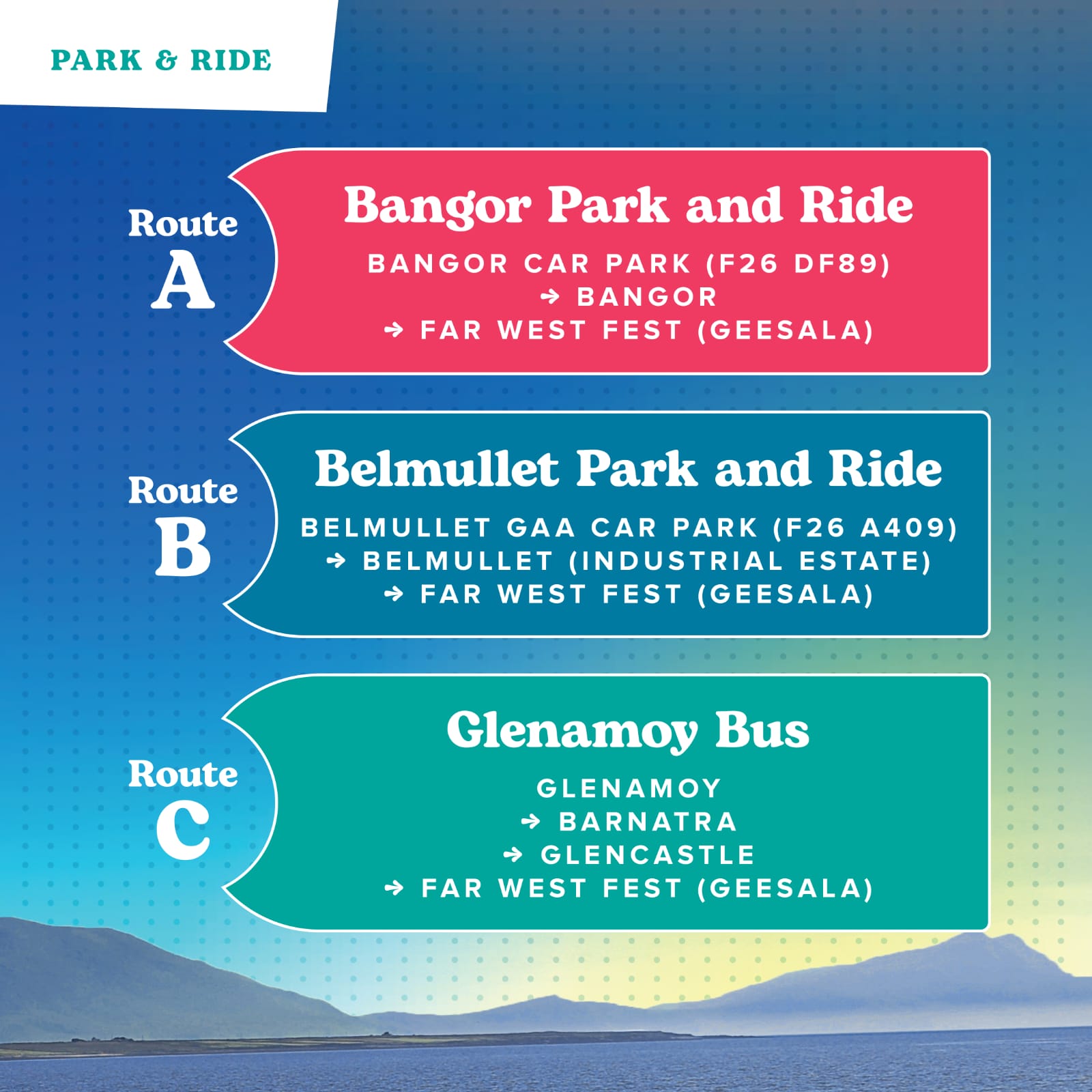 PARK & RIDE

Route A

Bangor Park and Ride

BANGOR CAR PARK (F26 DF89)
→ BANGOR
→ FAR WEST FEST (GEESALA)

Route B

Belmullet Park and Ride

BELMULLET GAA CAR PARK (F26 A409)
→ BELMULLET (INDUSTRIAL ESTATE)
→ FAR WEST FEST (GEESALA)

Route C

Glenamoy Bus

GLENAMOY
→ BARNATRA
→ GLENCASTLE
→ FAR WEST FEST (GEESALA)